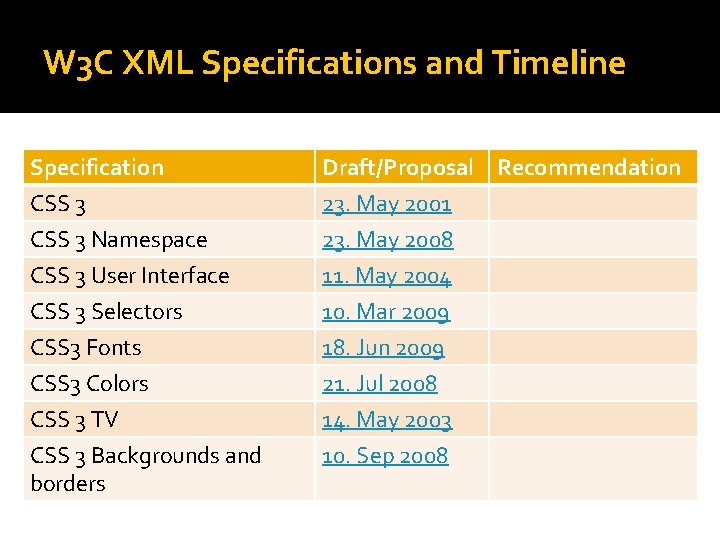 W3C XML Specifications and Timeline

| Specification | Draft/Proposal | Recommendation |
|---|---|---|
| CSS 3 | 23. May 2001 | |
| CSS 3 Namespace | 23. May 2008 | |
| CSS 3 User Interface | 11. May 2004 | |
| CSS 3 Selectors | 10. Mar 2009 | |
| CSS3 Fonts | 18. Jun 2009 | |
| CSS3 Colors | 21. Jul 2008 | |
| CSS 3 TV | 14. May 2003 | |
| CSS 3 Backgrounds and borders | 10. Sep 2008 | |